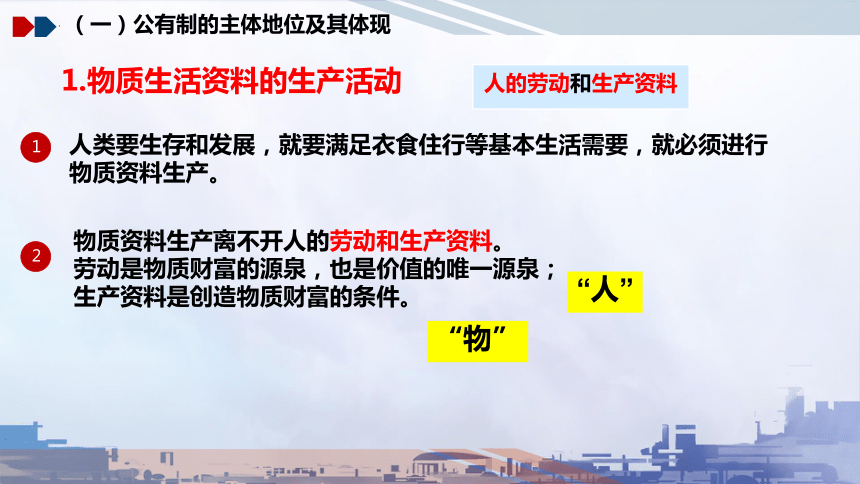 （一）公有制的主体地位及其体现

1.物质生活资料的生产活动

人的劳动和生产资料

1 人类要生存和发展，就要满足衣食住行等基本生活需要，就必须进行物质资料生产。

2 物质资料生产离不开人的劳动和生产资料。
劳动是物质财富的源泉，也是价值的唯一源泉；
生产资料是创造物质财富的条件。

“人”

“物”